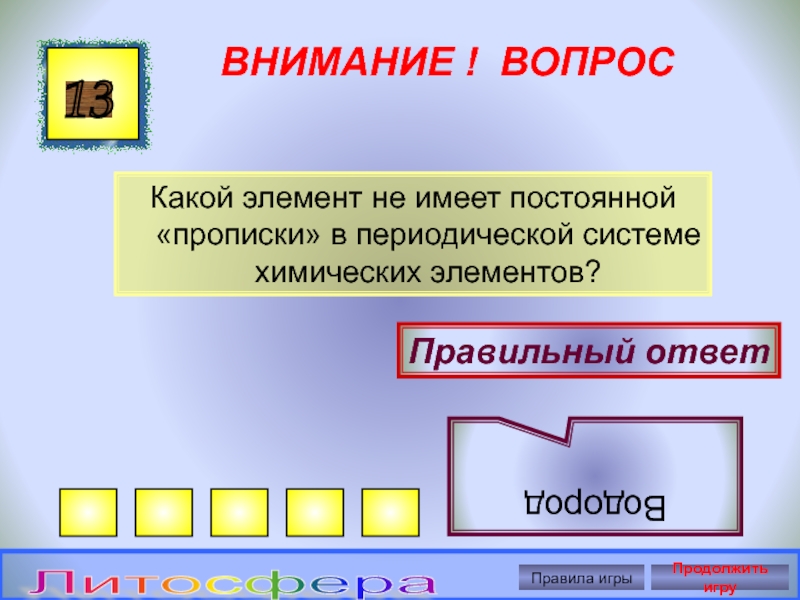 13

ВНИМАНИЕ ! ВОПРОС

Какой элемент не имеет постоянной «прописки» в периодической системе химических элементов?

Правильный ответ

Водород

Литосфера

Правила игры

Продолжить игру